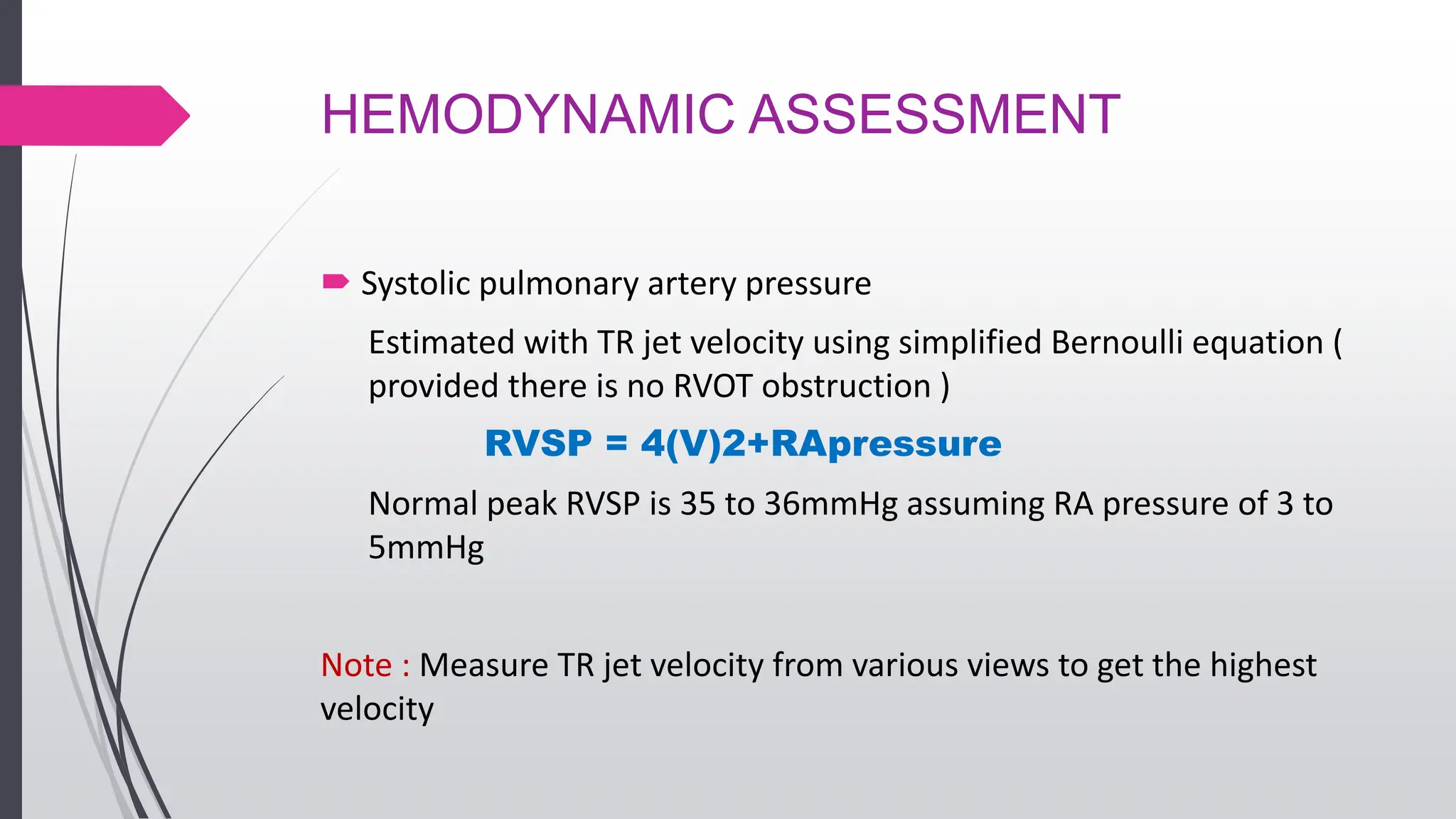 HEMODYNAMIC ASSESSMENT

Systolic pulmonary artery pressure

Estimated with TR jet velocity using simplified Bernoulli equation ( provided there is no RVOT obstruction )

RVSP = 4(V)2+RApressure

Normal peak RVSP is 35 to 36mmHg assuming RA pressure of 3 to 5mmHg

Note : Measure TR jet velocity from various views to get the highest velocity